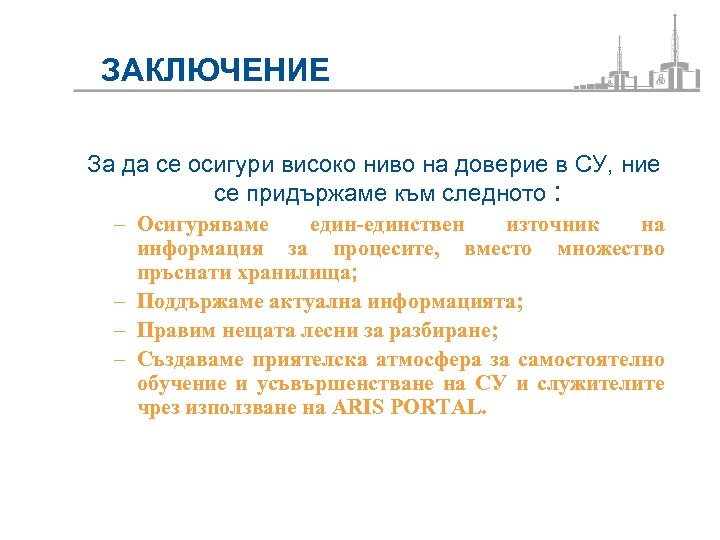 ЗАКЛЮЧЕНИЕ

За да се осигури високо ниво на доверие в СУ, ние се придържаме към следното :

– Осигуряваме един-единствен източник на информация за процесите, вместо множество пръснати хранилища;
– Поддържаме актуална информацията;
– Правим нещата лесни за разбиране;
– Създаваме приятелска атмосфера за самостоятелно обучение и усъвършенстване на СУ и служителите чрез използване на ARIS PORTAL.